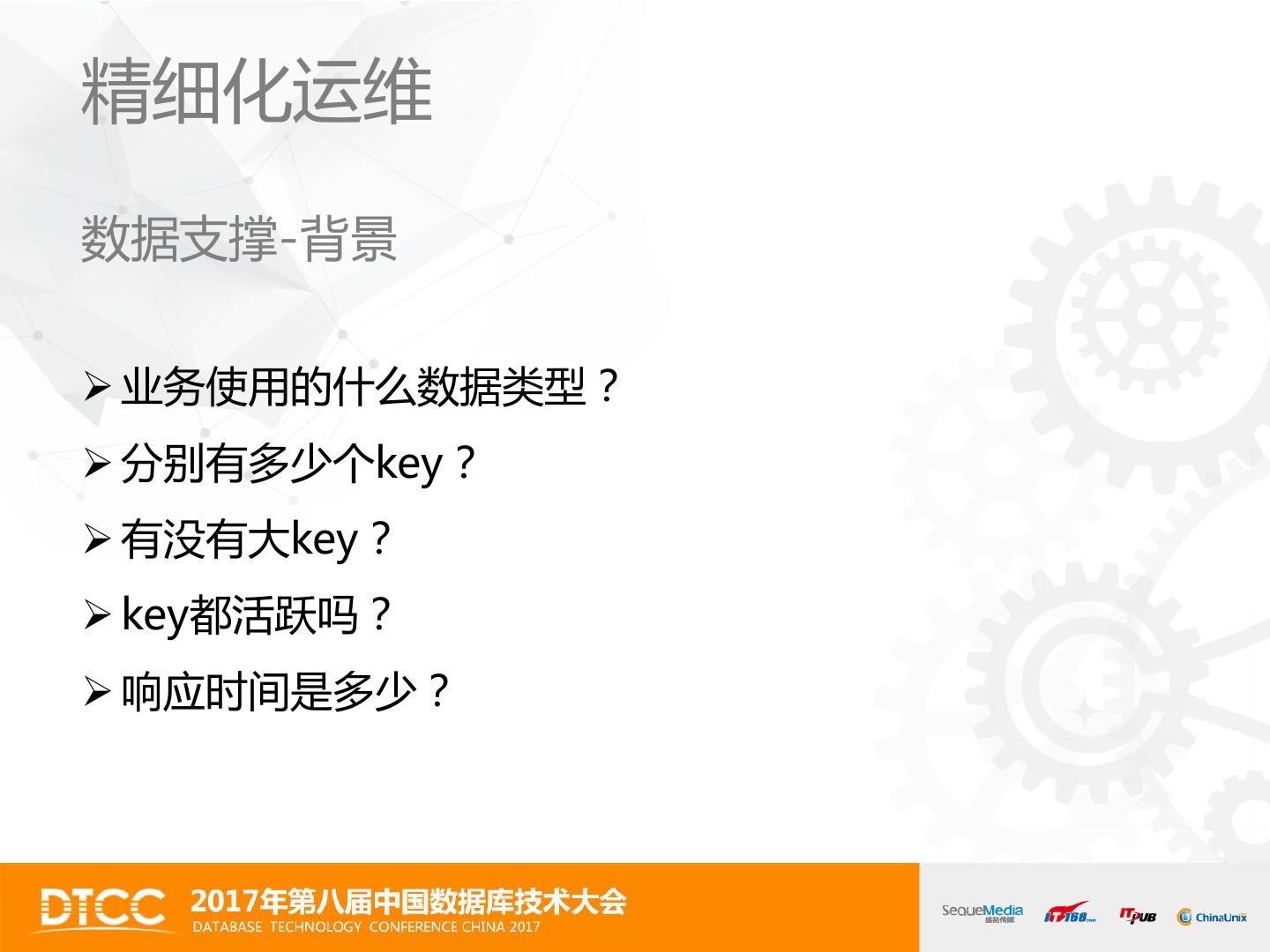 精细化运维

数据支撑-背景

➢ 业务使用的什么数据类型？

➢ 分别有多少个key？

➢ 有没有大key？

➢ key都活跃吗？

➢ 响应时间是多少？

DTCC 2017年第八届中国数据库技术大会
DATABASE TECHNOLOGY CONFERENCE CHINA 2017

SequeMedia 盛拓传媒 IT168.com ITPUB ChinaUnix